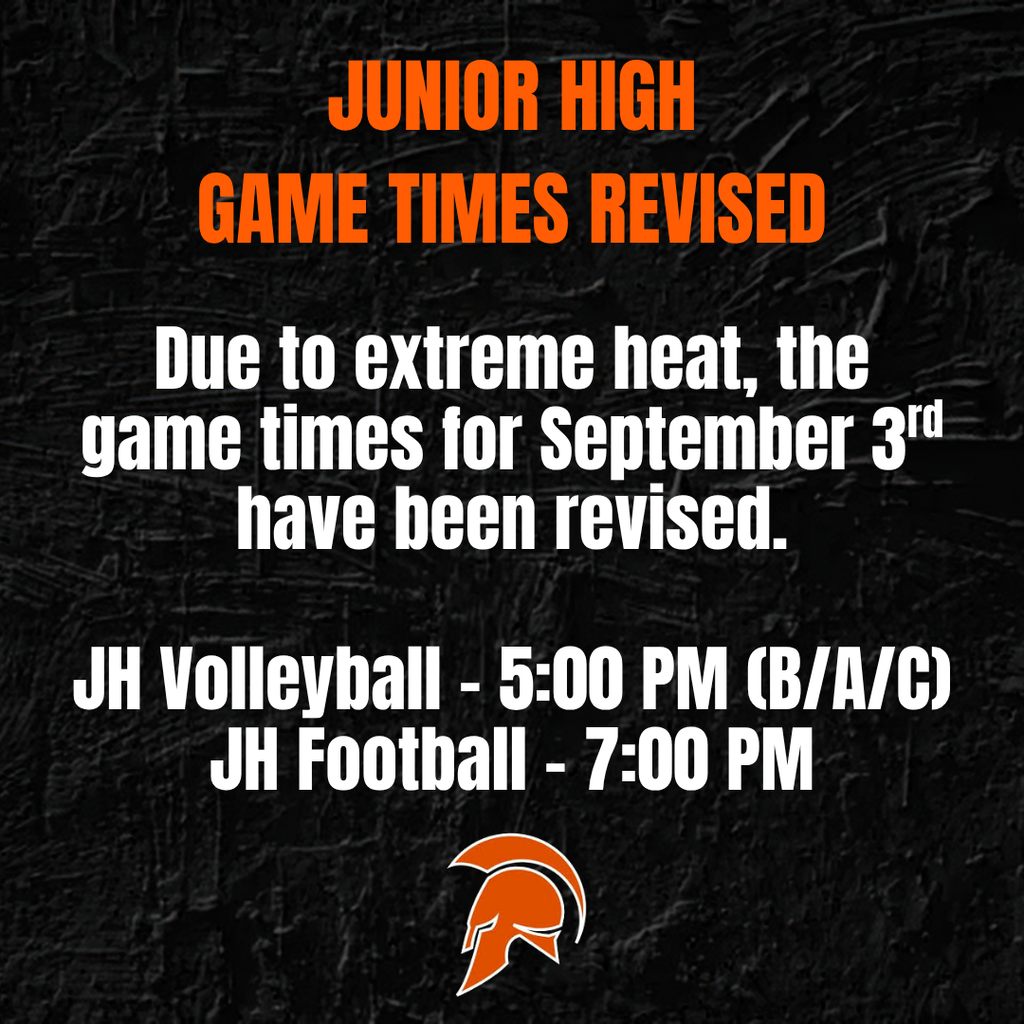 JUNIOR HIGH
GAME TIMES REVISED

Due to extreme heat, the game times for September 3rd have been revised.

JH Volleyball - 5:00 PM (B/A/C)
JH Football - 7:00 PM